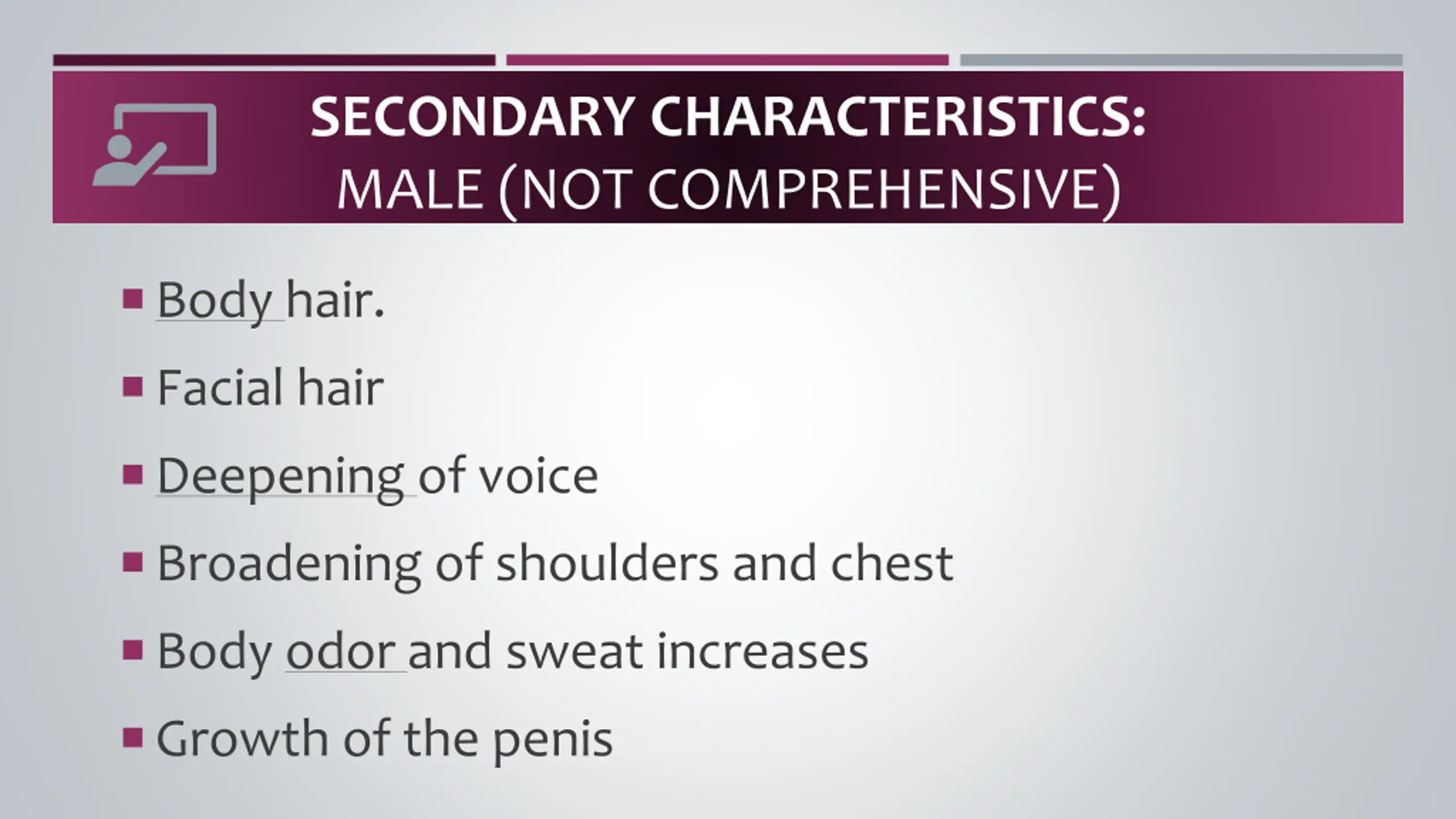 SECONDARY CHARACTERISTICS:
MALE (NOT COMPREHENSIVE)

▪ Body hair.
▪ Facial hair
▪ Deepening of voice
▪ Broadening of shoulders and chest
▪ Body odor and sweat increases
▪ Growth of the penis